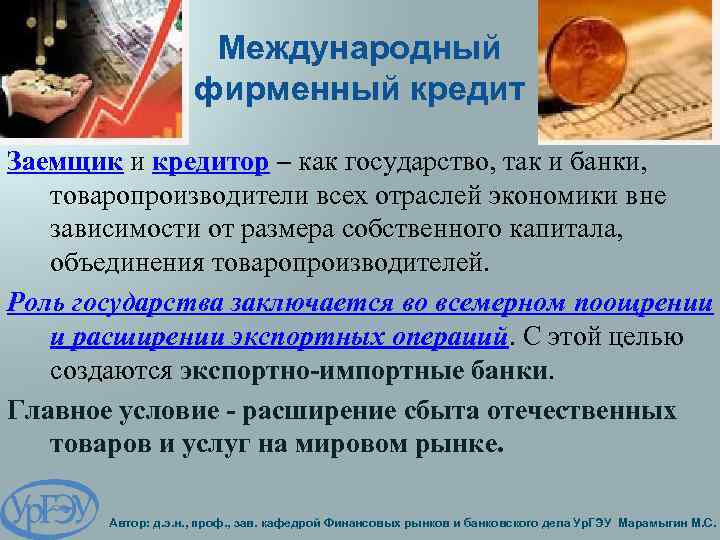 Международный фирменный кредит

Заемщик и кредитор – как государство, так и банки, товаропроизводители всех отраслей экономики вне зависимости от размера собственного капитала, объединения товаропроизводителей.

Роль государства заключается во всемерном поощрении и расширении экспортных операций. С этой целью создаются экспортно-импортные банки.

Главное условие - расширение сбыта отечественных товаров и услуг на мировом рынке.

УрГЭУ

Автор: д.э.н., проф., зав. кафедрой Финансовых рынков и банковского дела УрГЭУ Марамыгин М.С.